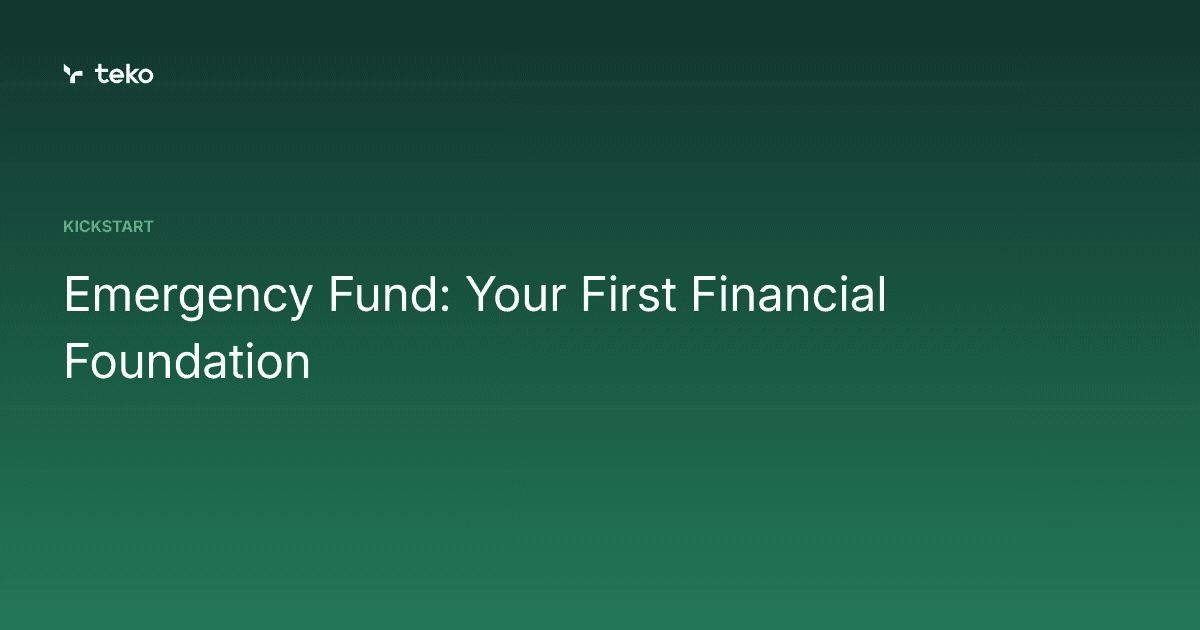 teko

KICKSTART

Emergency Fund: Your First Financial Foundation